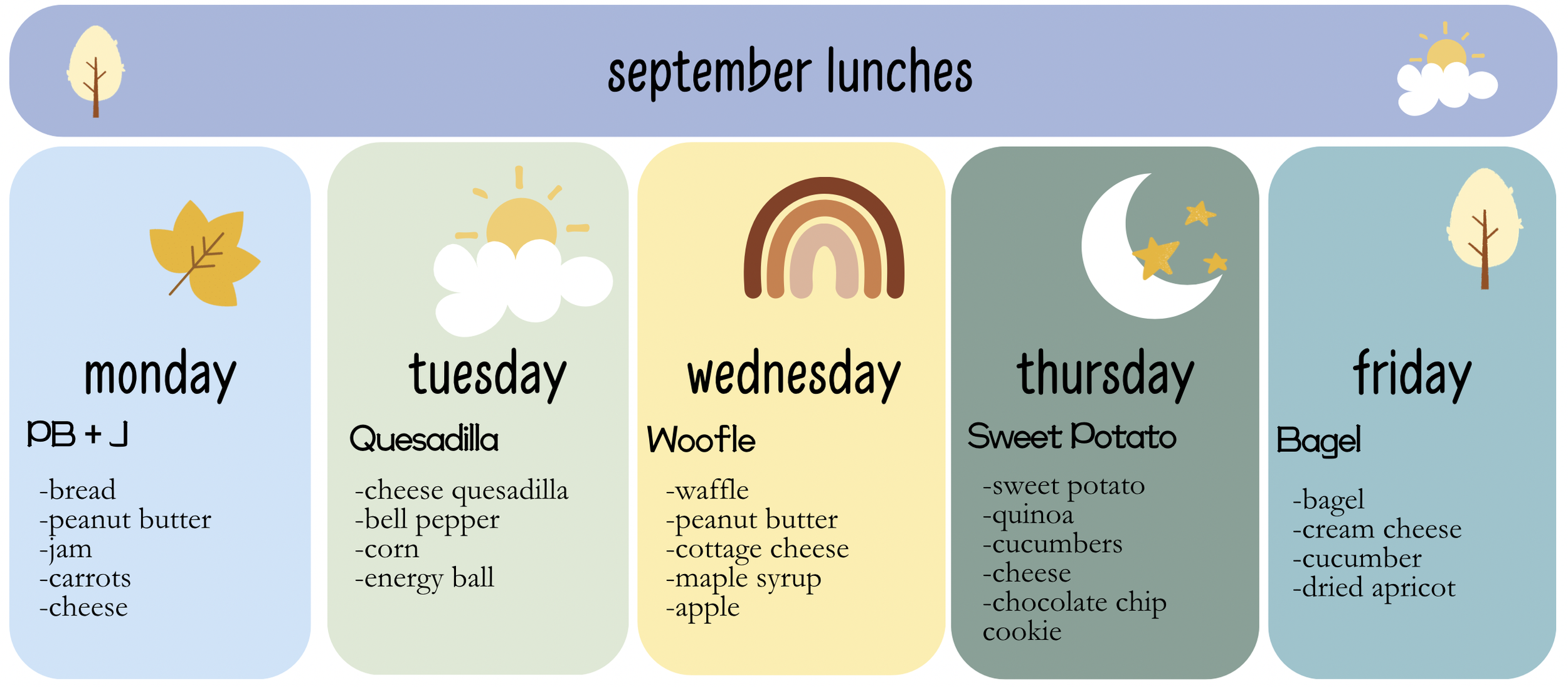 september lunches

monday

PB + J

-bread
-peanut butter
-jam
-carrots
-cheese

tuesday

Quesadilla

-cheese quesadilla
-bell pepper
-corn
-energy ball

wednesday

Woofle

-waffle
-peanut butter
-cottage cheese
-maple syrup
-apple

thursday

Sweet Potato

-sweet potato
-quinoa
-cucumbers
-cheese
-chocolate chip cookie

friday

Bagel

-bagel
-cream cheese
-cucumber
-dried apricot